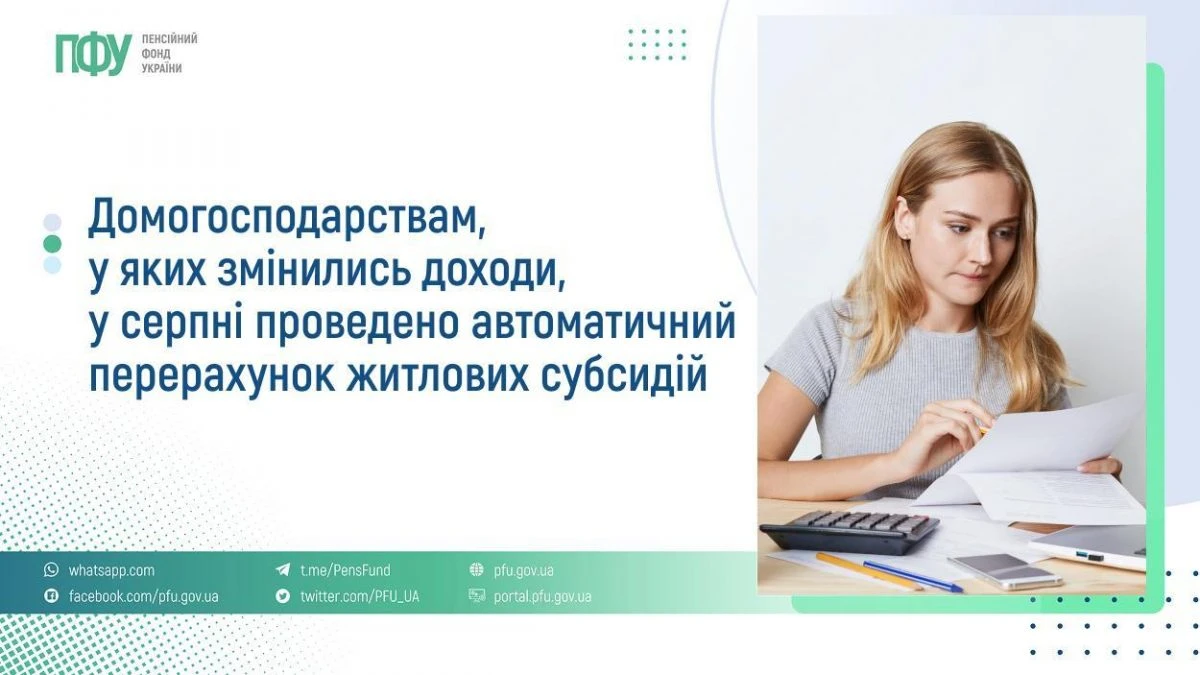 ПФУ ПЕНСІЙНИЙ ФОНД УКРАЇНИ

Домогосподарствам, у яких змінились доходи, у серпні проведено автоматичний перерахунок житлових субсидій

whatsapp.com
facebook.com/pfu.gov.ua
t.me/PensFund
twitter.com/PFU_UA
pfu.gov.ua
portal.pfu.gov.ua